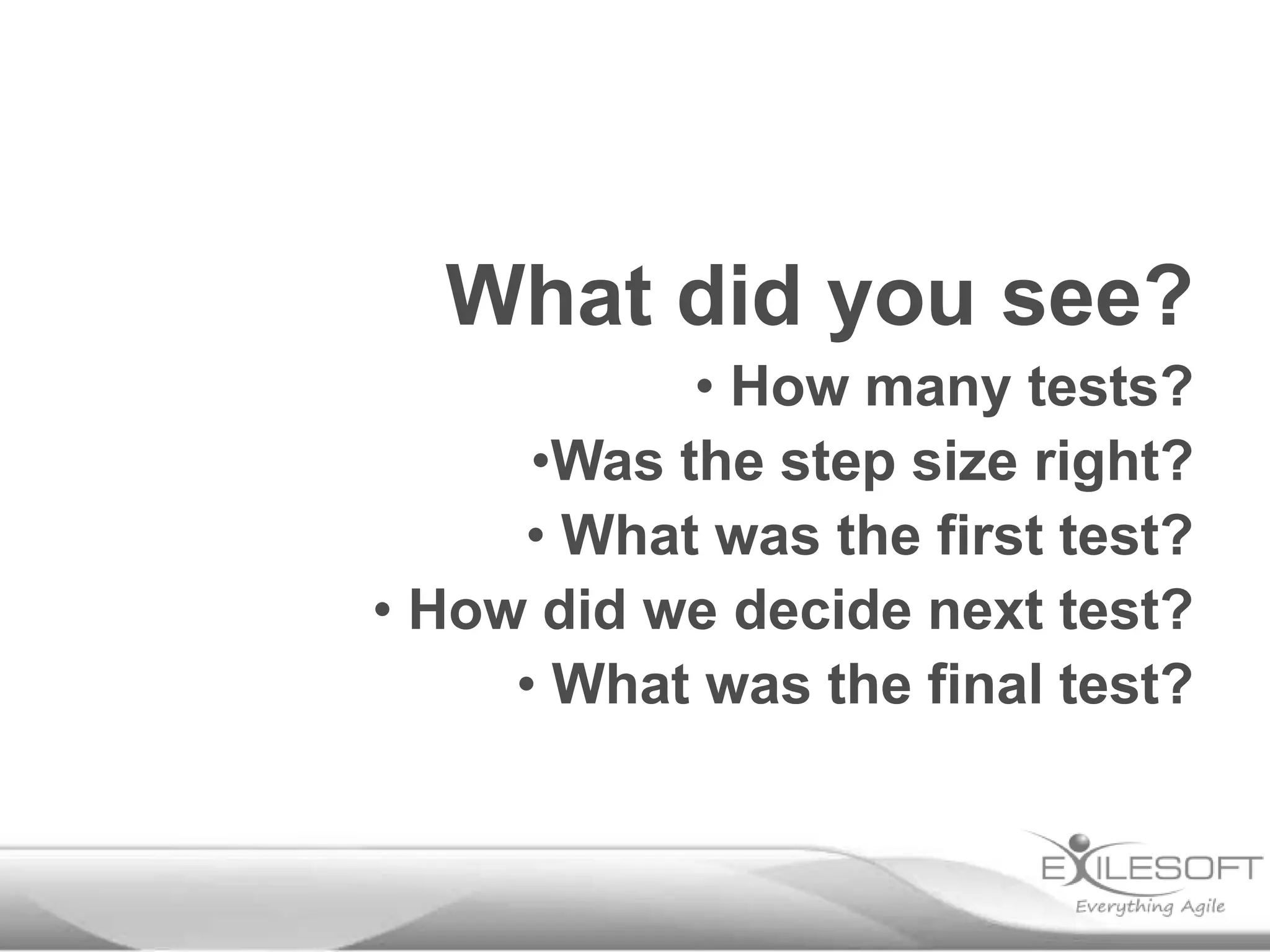 What did you see?

• How many tests?

•Was the step size right?

• What was the first test?

• How did we decide next test?

• What was the final test?

EXILESOFT
Everything Agile